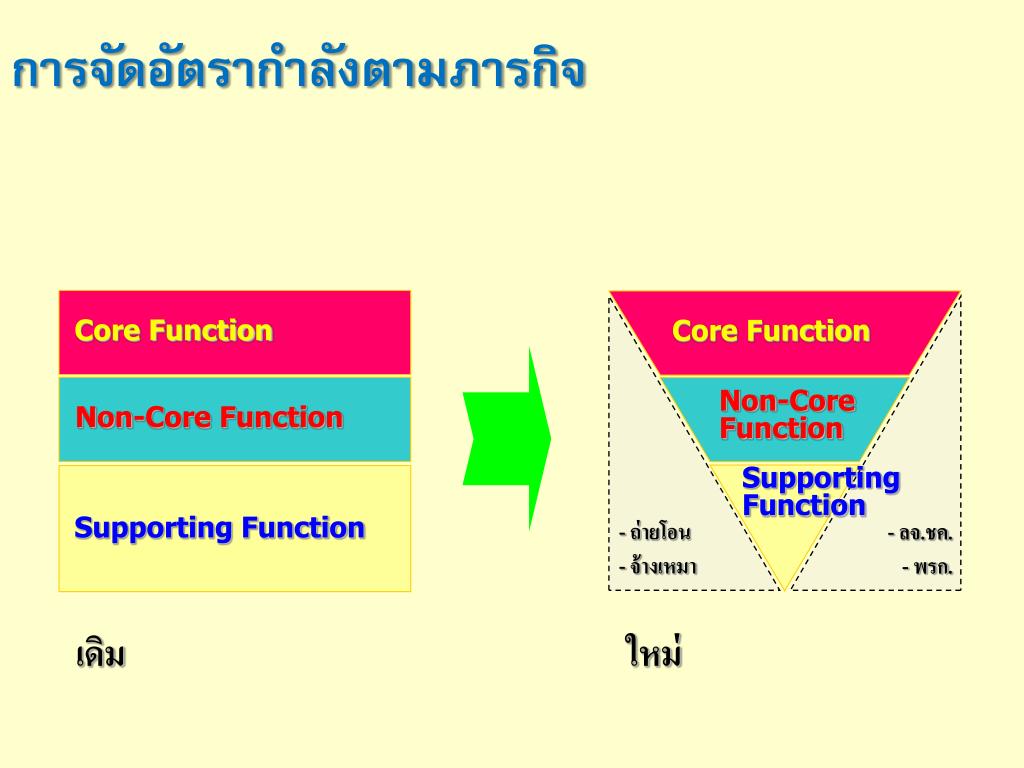 การจัดอัตรากำลังตามภารกิจ

Core Function

Non-Core Function

Supporting Function

เดิม

Core Function

Non-Core Function

Supporting Function

- ถ่ายโอน

- จ้างเหมา

- ลจ.ชค.

- พรก.

ใหม่